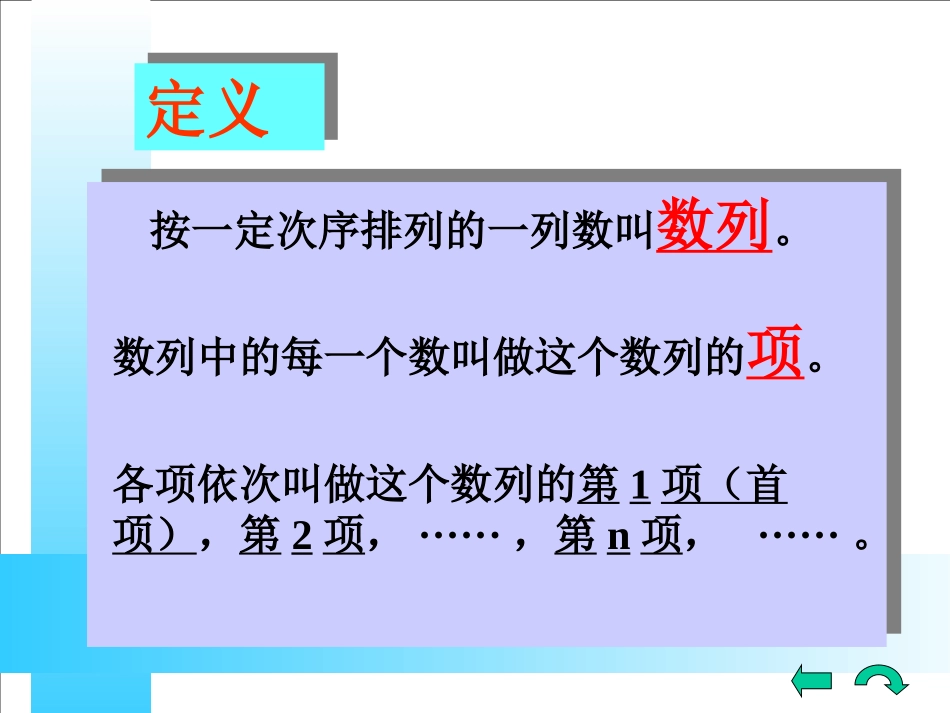 定义

按一定次序排列的一列数叫数列。

数列中的每一个数叫做这个数列的项。

各项依次叫做这个数列的第 1 项（首项），第 2 项，……，第 n 项，……。